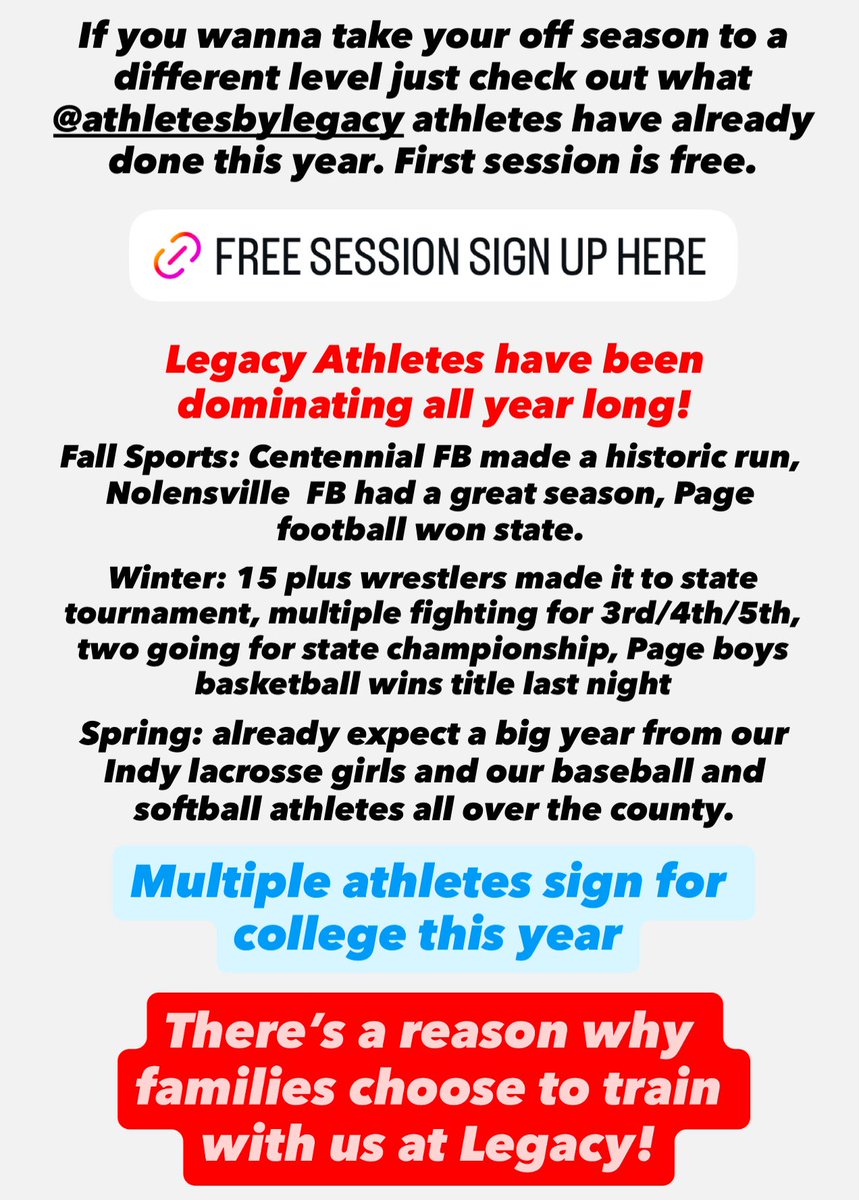 If you wanna take your off season to a different level just check out what @athletesbylegacy athletes have already done this year. First session is free.

FREE SESSION SIGN UP HERE

Legacy Athletes have been dominating all year long!

Fall Sports: Centennial FB made a historic run, Nolensville FB had a great season, Page football won state.

Winter: 15 plus wrestlers made it to state tournament, multiple fighting for 3rd/4th/5th, two going for state championship, Page boys basketball wins title last night

Spring: already expect a big year from our Indy lacrosse girls and our baseball and softball athletes all over the county.

Multiple athletes sign for college this year

There's a reason why families choose to train with us at Legacy!